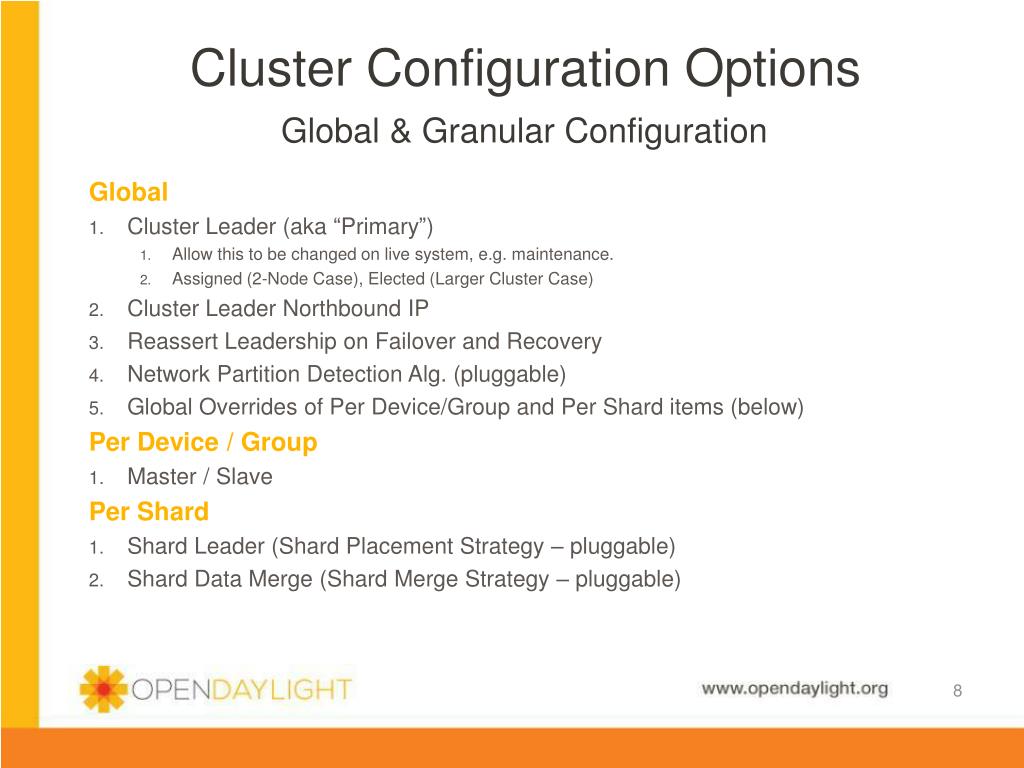 Cluster Configuration Options
Global & Granular Configuration

Global
1. Cluster Leader (aka “Primary”)
1. Allow this to be changed on live system, e.g. maintenance.
2. Assigned (2-Node Case), Elected (Larger Cluster Case)
2. Cluster Leader Northbound IP
3. Reassert Leadership on Failover and Recovery
4. Network Partition Detection Alg. (pluggable)
5. Global Overrides of Per Device/Group and Per Shard items (below)

Per Device / Group
1. Master / Slave

Per Shard
1. Shard Leader (Shard Placement Strategy – pluggable)
2. Shard Data Merge (Shard Merge Strategy – pluggable)

OPENDAYLIGHT
www.opendaylight.org
8